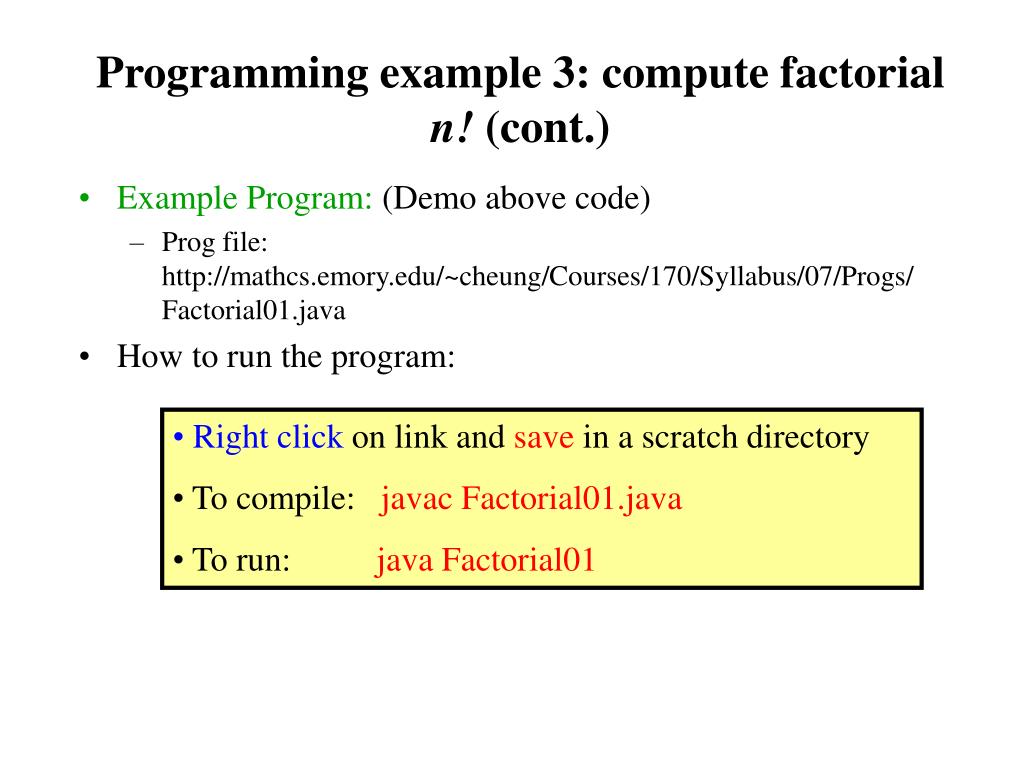 Programming example 3: compute factorial n! (cont.)

• Example Program: (Demo above code)

– Prog file: http://mathcs.emory.edu/~cheung/Courses/170/Syllabus/07/Progs/Factorial01.java

• How to run the program:

• Right click on link and save in a scratch directory

• To compile: javac Factorial01.java

• To run: java Factorial01